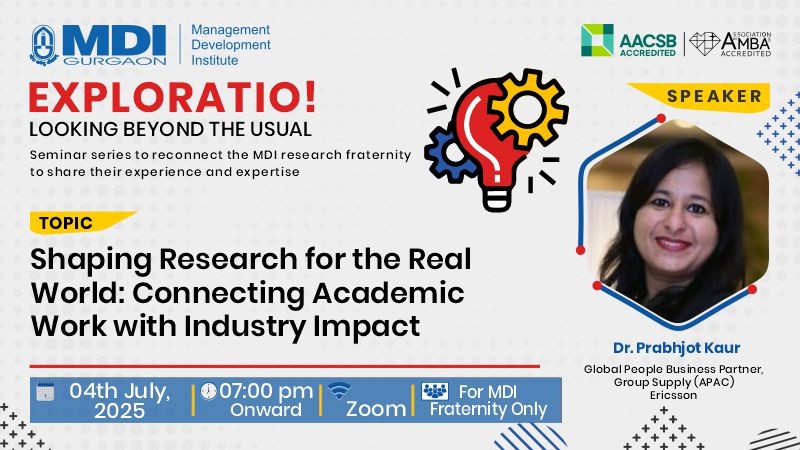 MDI GURGAON

Management Development Institute

AACSB ACCREDITED

ASSOCIATION AMBA ACCREDITED

EXPLORATIO!

LOOKING BEYOND THE USUAL

Seminar series to reconnect the MDI research fraternity to share their experience and expertise

SPEAKER

TOPIC

Shaping Research for the Real World: Connecting Academic Work with Industry Impact

Dr. Prabhjot Kaur

Global People Business Partner, Group Supply (APAC) Ericsson

04th July, 2025

07:00 pm Onward

Zoom

For MDI Fraternity Only